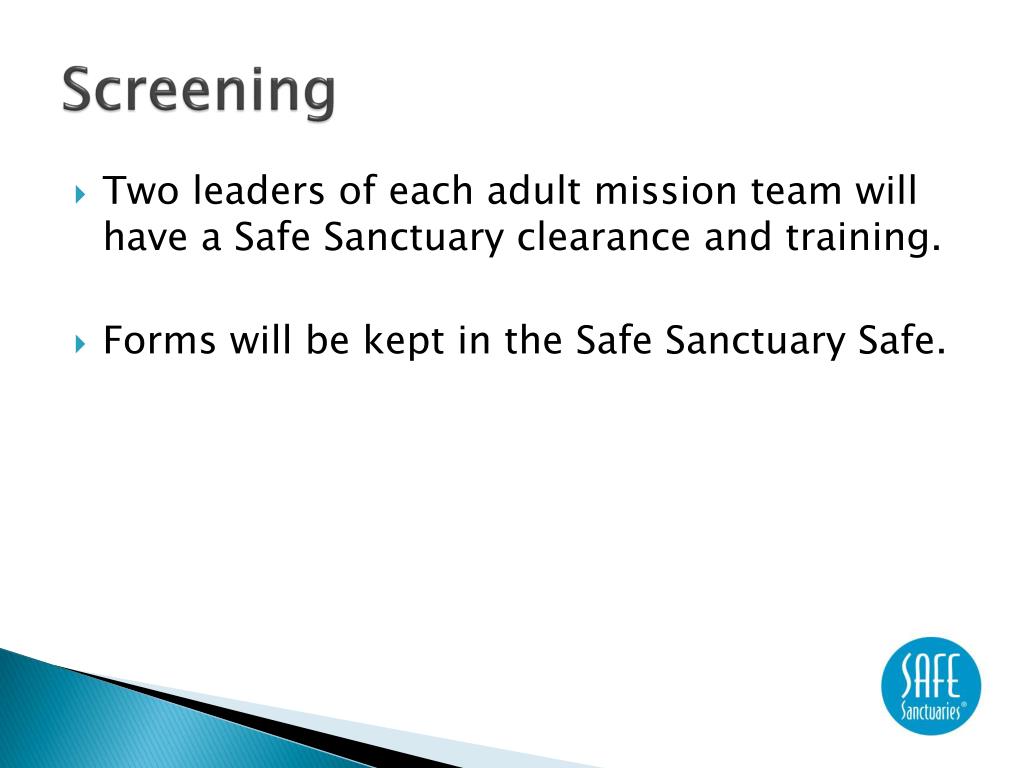 Screening

Two leaders of each adult mission team will have a Safe Sanctuary clearance and training.

Forms will be kept in the Safe Sanctuary Safe.

SAFE
Sanctuaries®